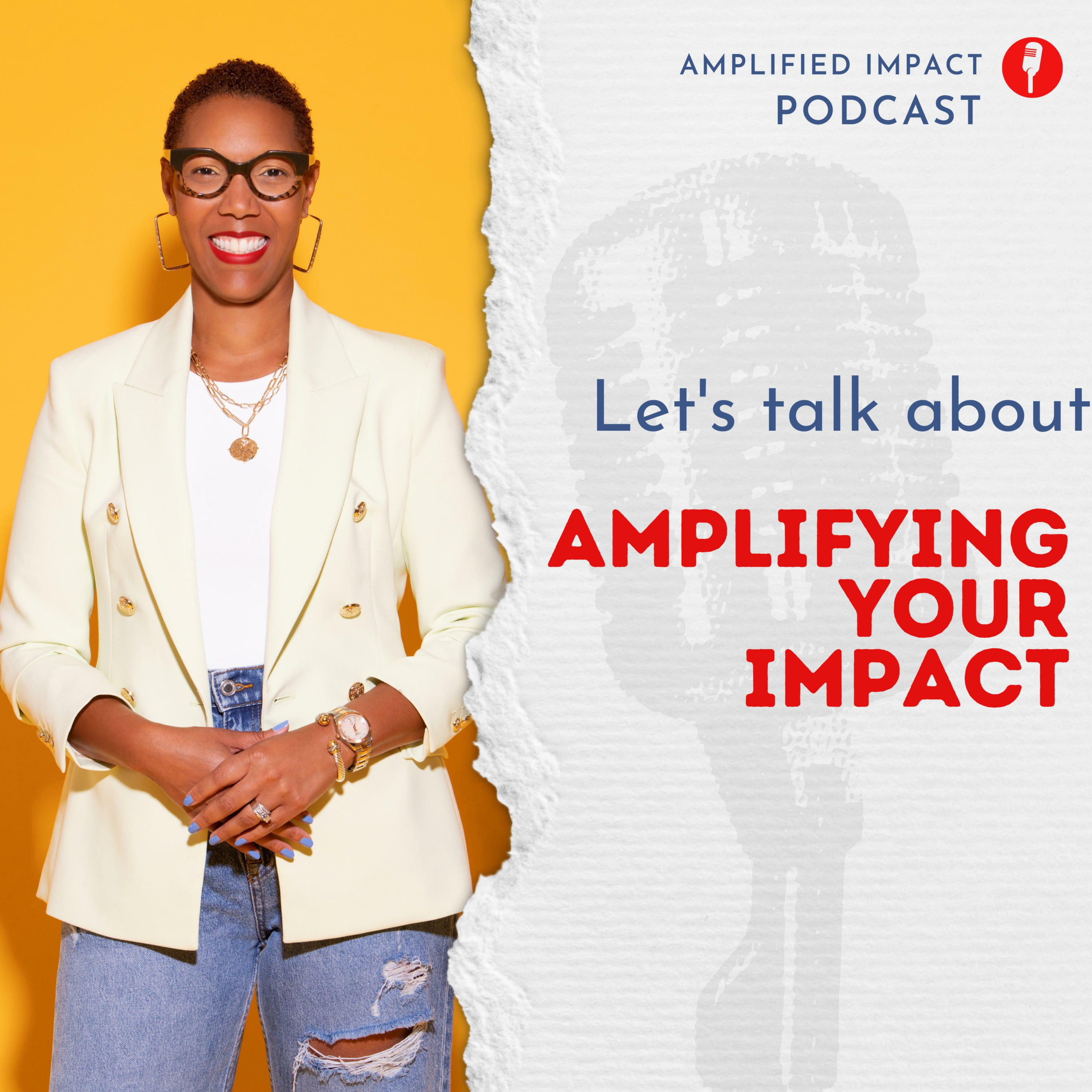 AMPLIFIED IMPACT
PODCAST

Let's talk about

AMPLIFYING
YOUR
IMPACT